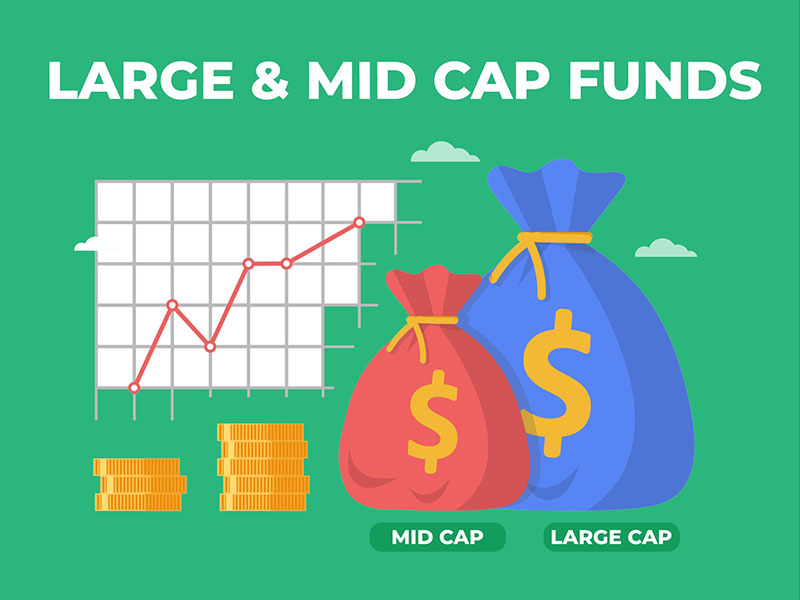 LARGE & MID CAP FUNDS

$

$

MID CAP

LARGE CAP